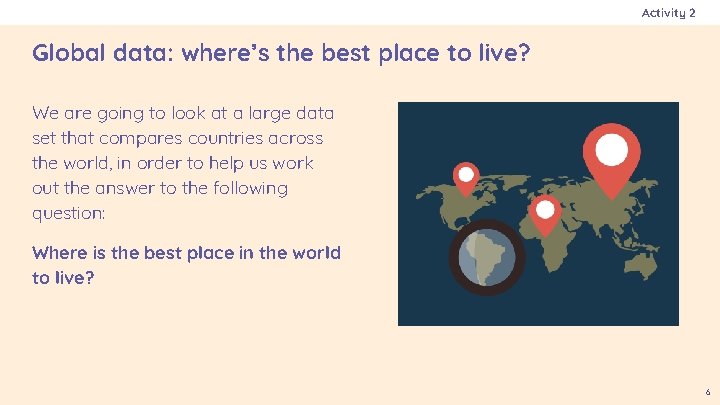 Activity 2

Global data: where's the best place to live?

We are going to look at a large data set that compares countries across the world, in order to help us work out the answer to the following question:

Where is the best place in the world to live?

6